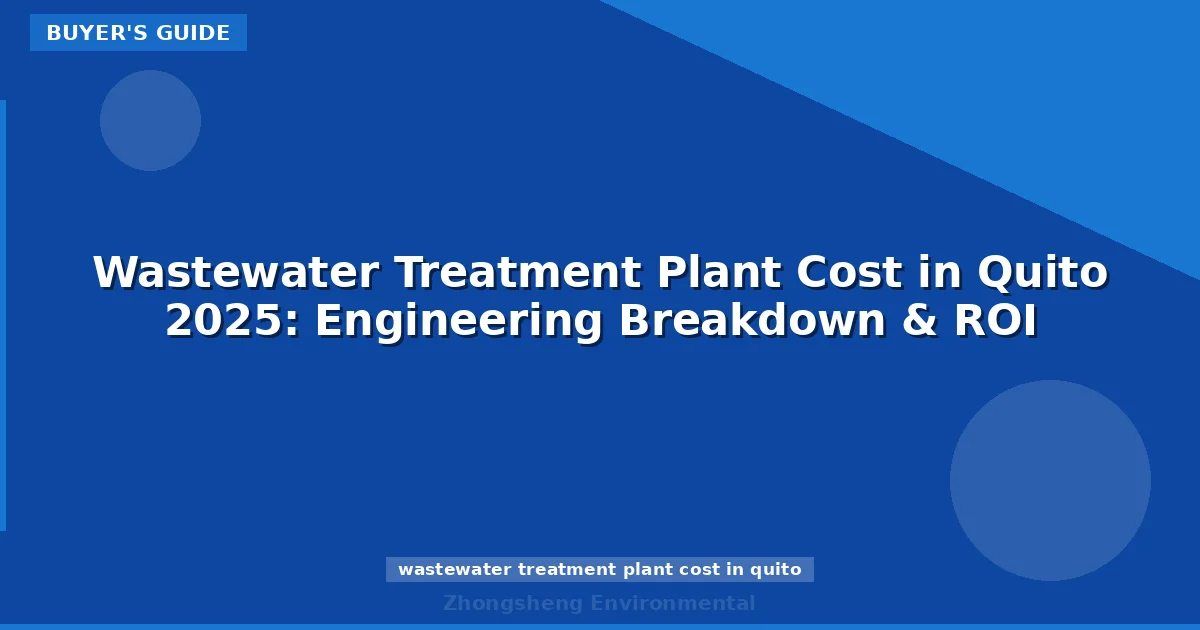 BUYER'S GUIDE

Wastewater Treatment Plant Cost in Quito 2025: Engineering Breakdown & ROI

wastewater treatment plant cost in quito

Zhongsheng Environmental